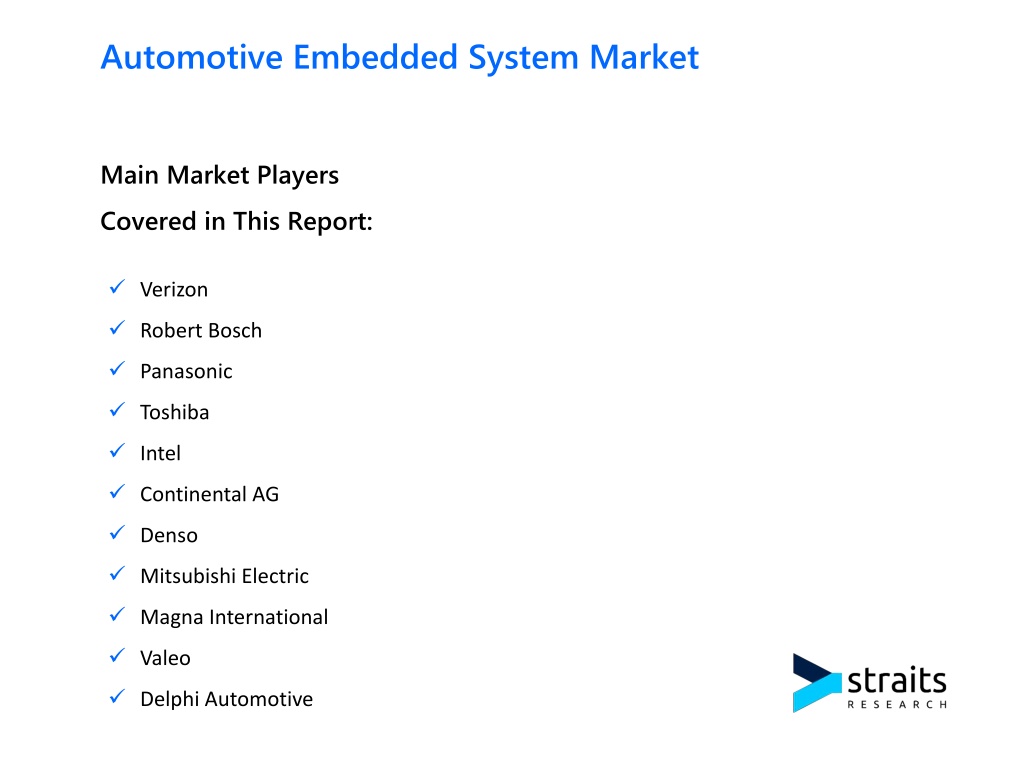 Automotive Embedded System Market

Main Market Players
Covered in This Report:

✓ Verizon
✓ Robert Bosch
✓ Panasonic
✓ Toshiba
✓ Intel
✓ Continental AG
✓ Denso
✓ Mitsubishi Electric
✓ Magna International
✓ Valeo
✓ Delphi Automotive

straits
RESEARCH